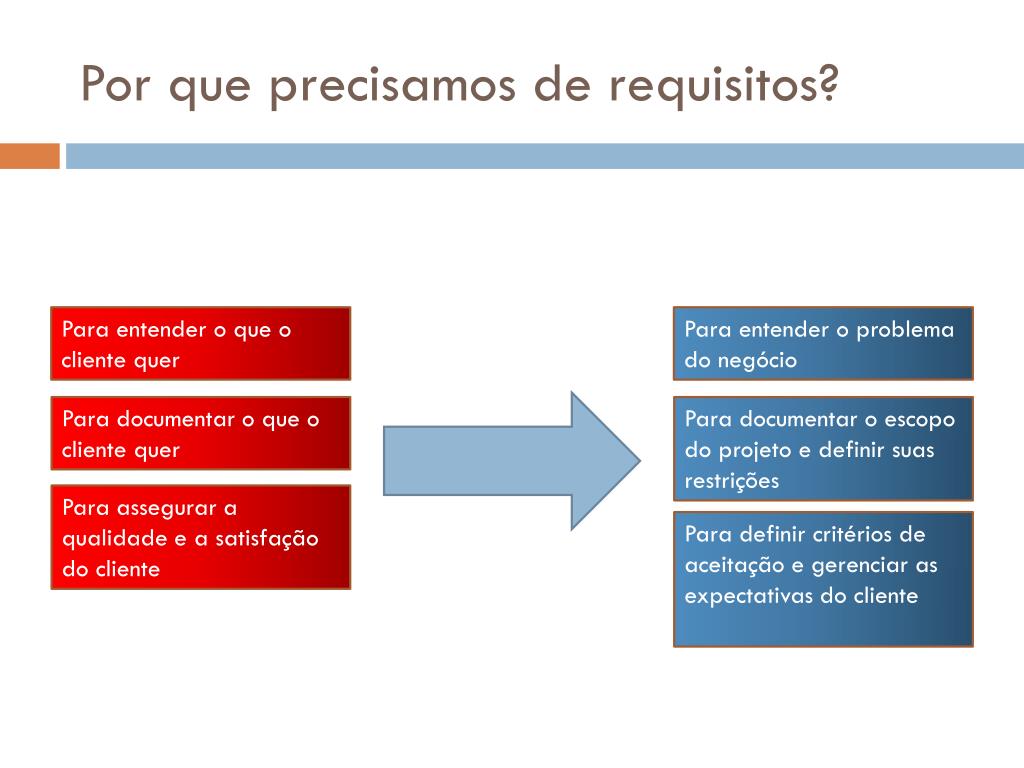 Por que precisamos de requisitos?

Para entender o que o cliente quer

Para documentar o que o cliente quer

Para assegurar a qualidade e a satisfação do cliente

Para entender o problema do negócio

Para documentar o escopo do projeto e definir suas restrições

Para definir critérios de aceitação e gerenciar as expectativas do cliente